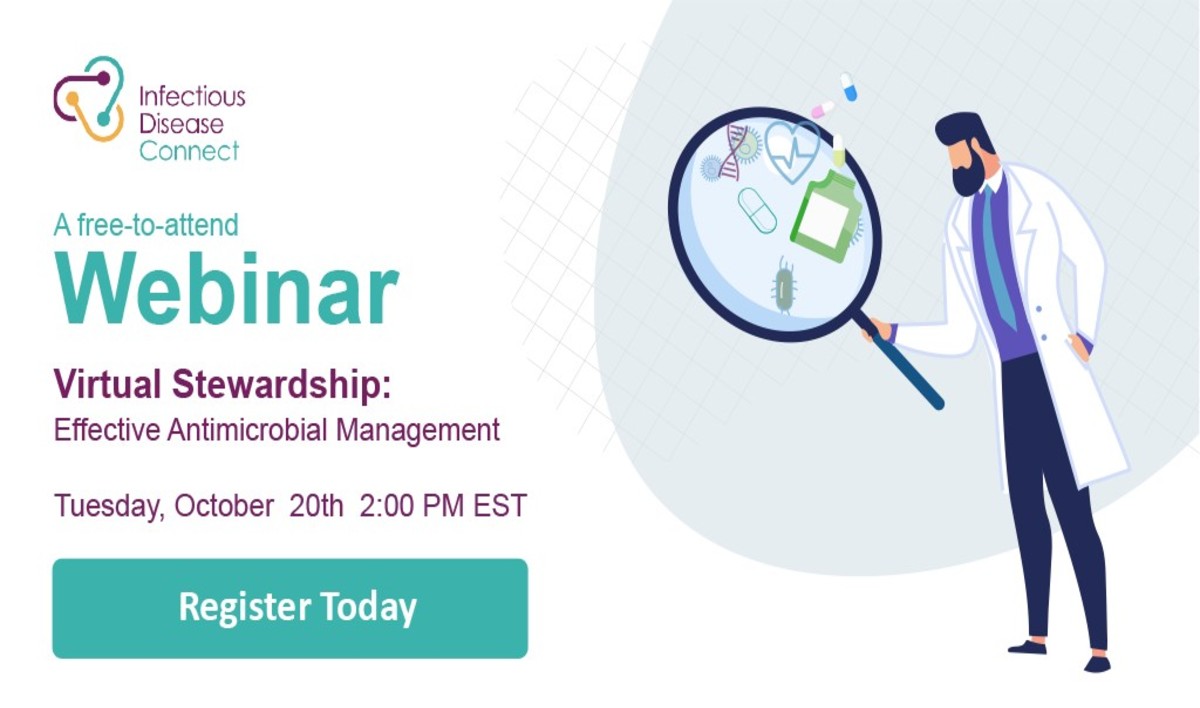 Infectious Disease Connect

A free-to-attend
Webinar

Virtual Stewardship:
Effective Antimicrobial Management

Tuesday, October 20th 2:00 PM EST

Register Today